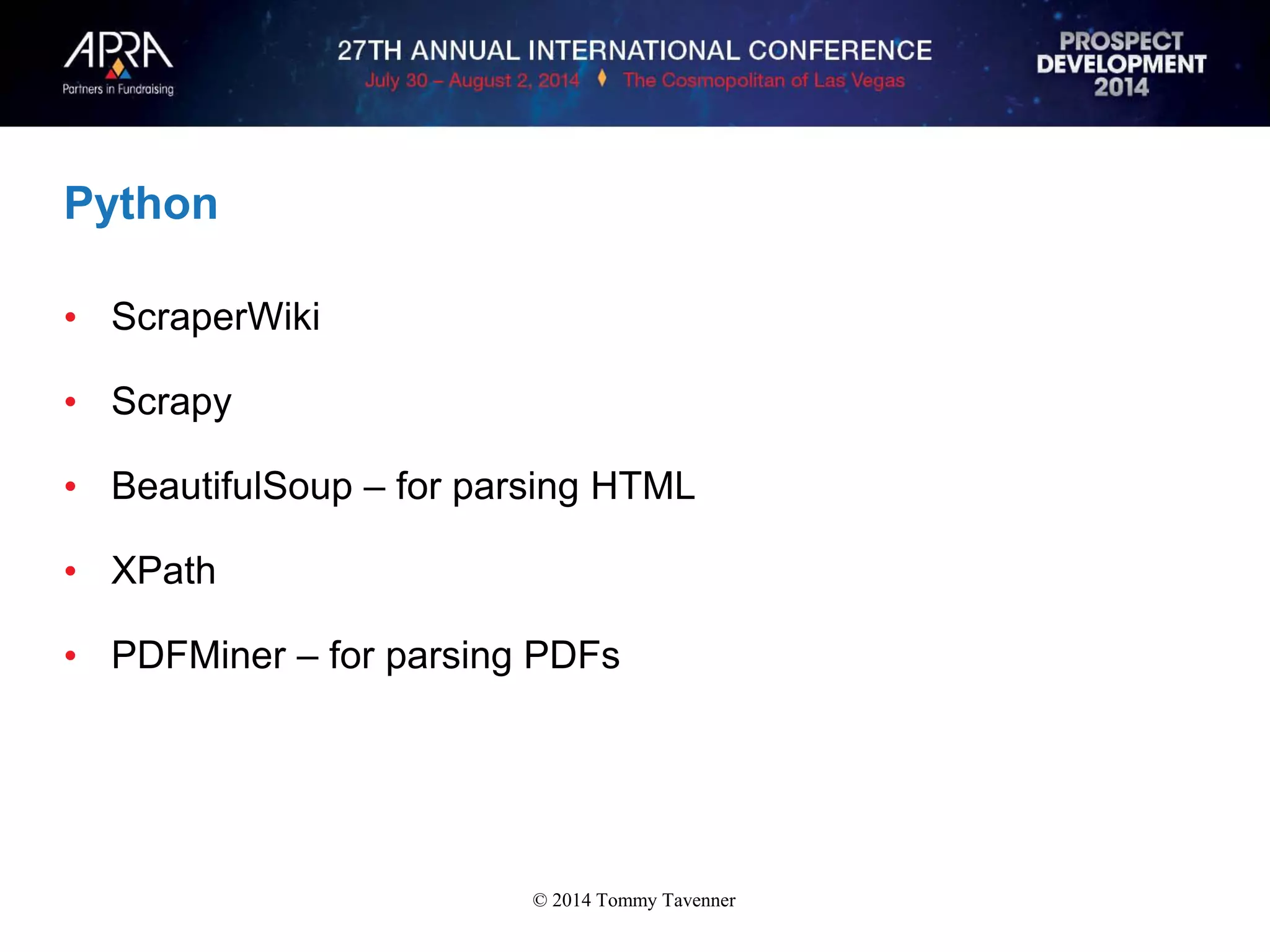 APRA
Partners in Fundraising

27TH ANNUAL INTERNATIONAL CONFERENCE
July 30 – August 2, 2014 ♦ The Cosmopolitan of Las Vegas

PROSPECT DEVELOPMENT 2014

Python

• ScraperWiki
• Scrapy
• BeautifulSoup – for parsing HTML
• XPath
• PDFMiner – for parsing PDFs

© 2014 Tommy Tavenner